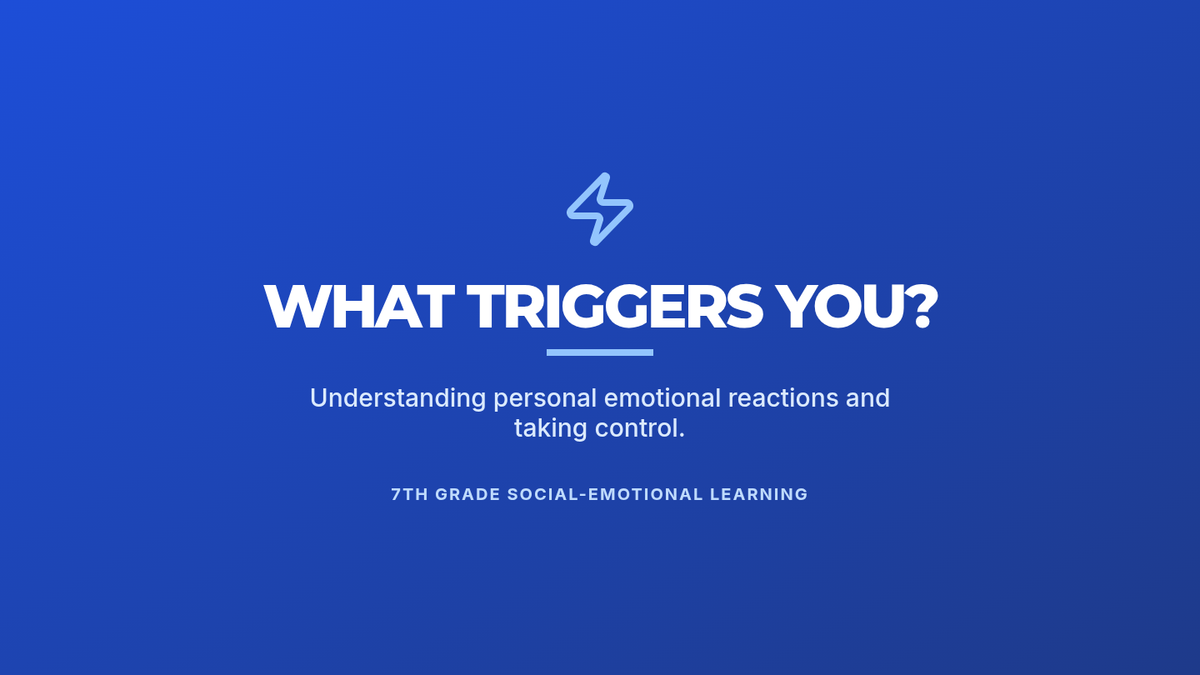 WHAT TRIGGERS YOU?

Understanding personal emotional reactions and taking control.

7TH GRADE SOCIAL-EMOTIONAL LEARNING